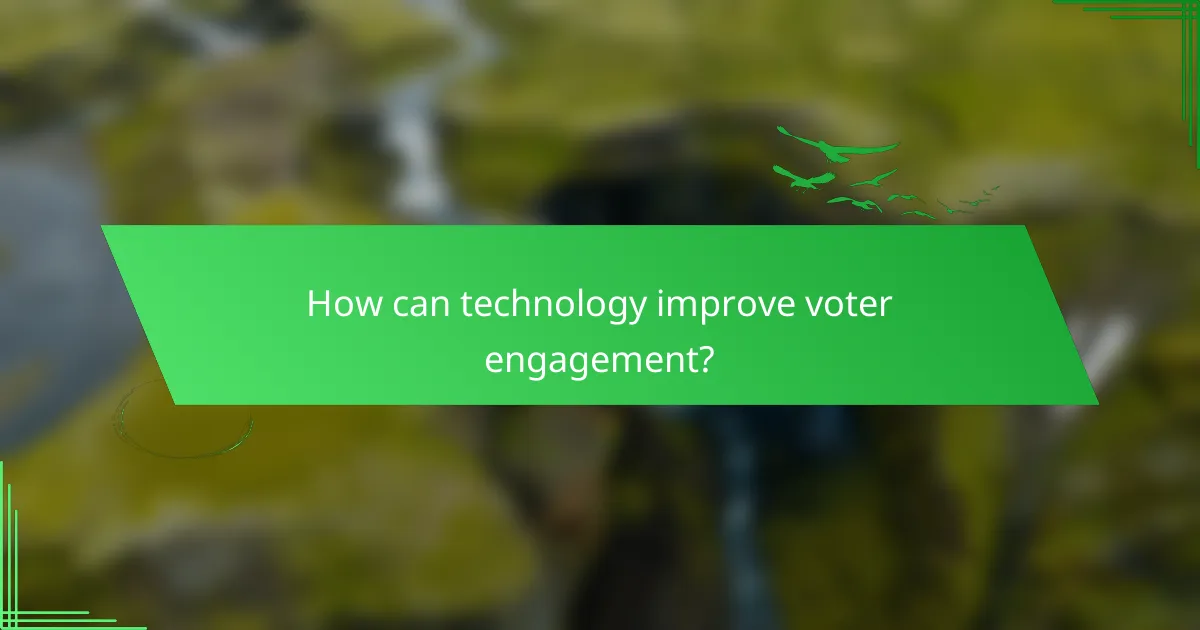 How can technology improve voter engagement?